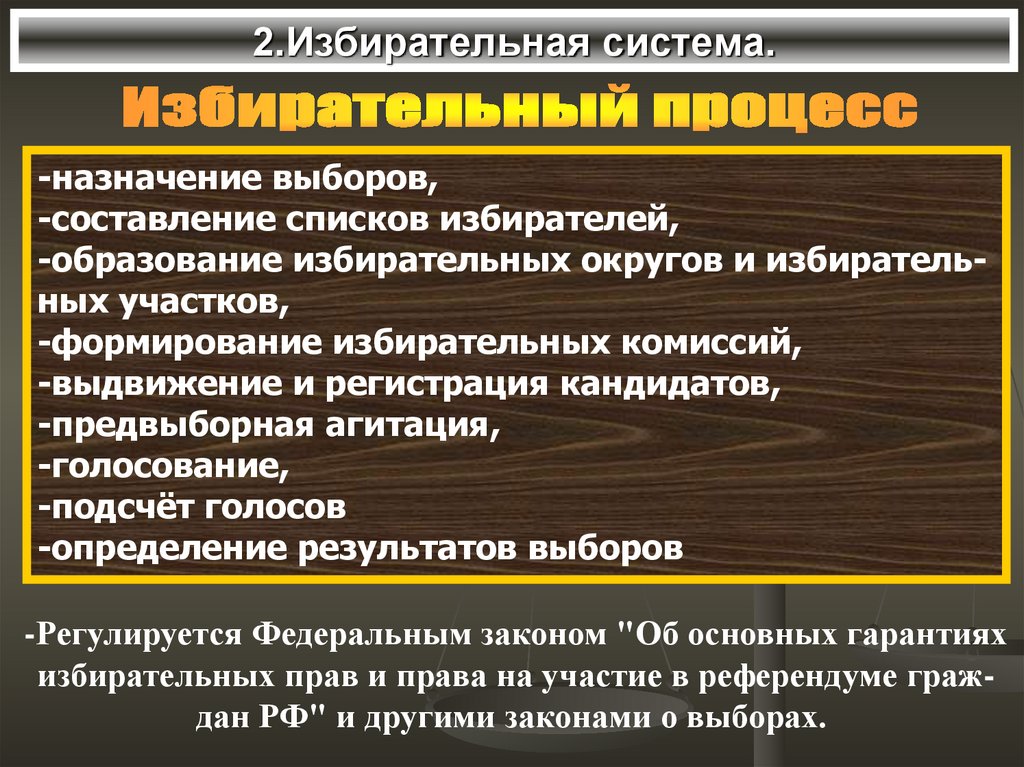 2.Избирательная система.

Избирательный процесс

-назначение выборов,
-составление списков избирателей,
-образование избирательных округов и избирательных участков,
-формирование избирательных комиссий,
-выдвижение и регистрация кандидатов,
-предвыборная агитация,
-голосование,
-подсчёт голосов
-определение результатов выборов

-Регулируется Федеральным законом "Об основных гарантиях избирательных прав и права на участие в референдуме граждан РФ" и другими законами о выборах.